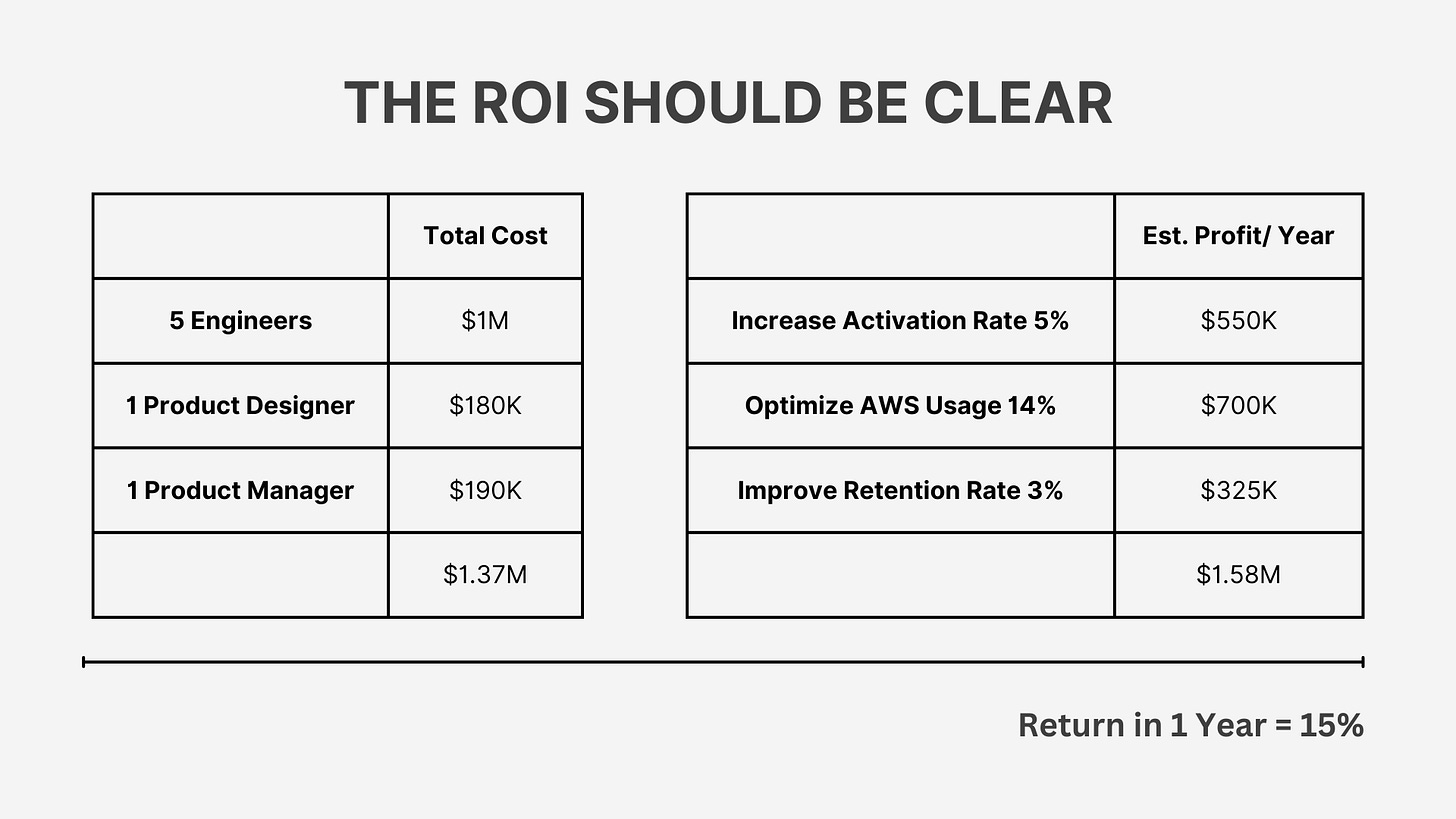 THE ROI SHOULD BE CLEAR

| | Total Cost |
|---|---|
| 5 Engineers | \$1M |
| 1 Product Designer | \$180K |
| 1 Product Manager | \$190K |
| | \$1.37M |

| | Est. Profit/ Year |
|---|---|
| Increase Activation Rate 5% | \$550K |
| Optimize AWS Usage 14% | \$700K |
| Improve Retention Rate 3% | \$325K |
| | \$1.58M |

Return in 1 Year = 15%